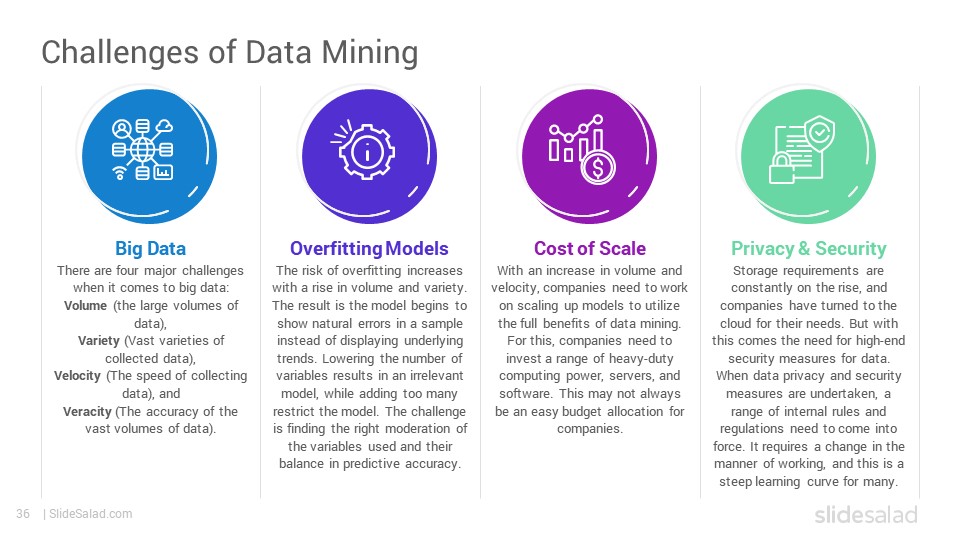 Challenges of Data Mining

Big Data

There are four major challenges when it comes to big data: Volume (the large volumes of data), Variety (Vast varieties of collected data), Velocity (The speed of collecting data), and Veracity (The accuracy of the vast volumes of data).

Overfitting Models

The risk of overfitting increases with a rise in volume and variety. The result is the model begins to show natural errors in a sample instead of displaying underlying trends. Lowering the number of variables results in an irrelevant model, while adding too many restrict the model. The challenge is finding the right moderation of the variables used and their balance in predictive accuracy.

Cost of Scale

With an increase in volume and velocity, companies need to work on scaling up models to utilize the full benefits of data mining. For this, companies need to invest a range of heavy-duty computing power, servers, and software. This may not always be an easy budget allocation for companies.

Privacy & Security

Storage requirements are constantly on the rise, and companies have turned to the cloud for their needs. But with this comes the need for high-end security measures for data. When data privacy and security measures are undertaken, a range of internal rules and regulations need to come into force. It requires a change in the manner of working, and this is a steep learning curve for many.

36 | SlideSalad.com

slidesalad